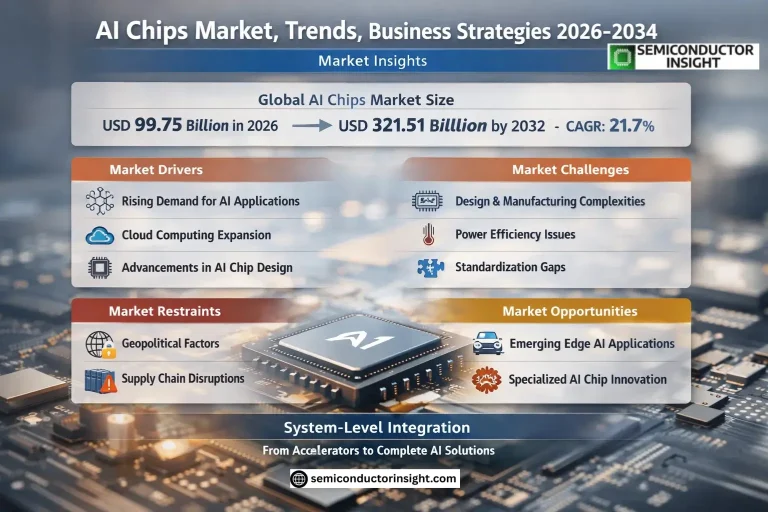 AI Chips Market, Trends, Business Strategies 2026-2034

Market Insights

SEMICONDUCTOR INSIGHT

Global AI Chips Market Size

USD 99.75 Billion in 2026 → USD 321.51 Billlion by 2032 - CAGR: 21.7%

Market Drivers

Rising Demand for AI Applications

Cloud Computing Expansion

Advancements in AI Chip Design

Market Challenges

Design & Manufacturing Complexities

Power Efficiency Issues

Standardization Gaps

Market Restraints

Geopolitical Factors

Supply Chain Disruptions

AI

Market Opportunities

Emerging Edge AI Applications

Specialized AI Chip Innovation

System-Level Integration

From Accelerators to Complete AI Solutions

semiconductorinsight.com